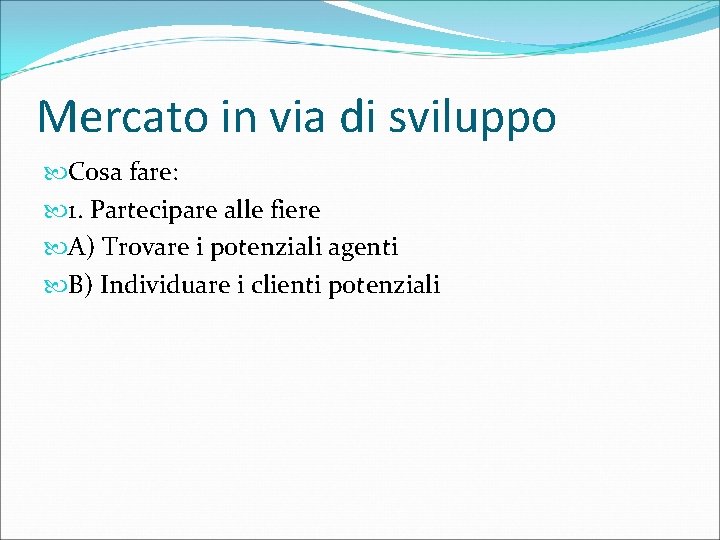 Mercato in via di sviluppo

Cosa fare:

1. Partecipare alle fiere

A) Trovare i potenziali agenti

B) Individuare i clienti potenziali